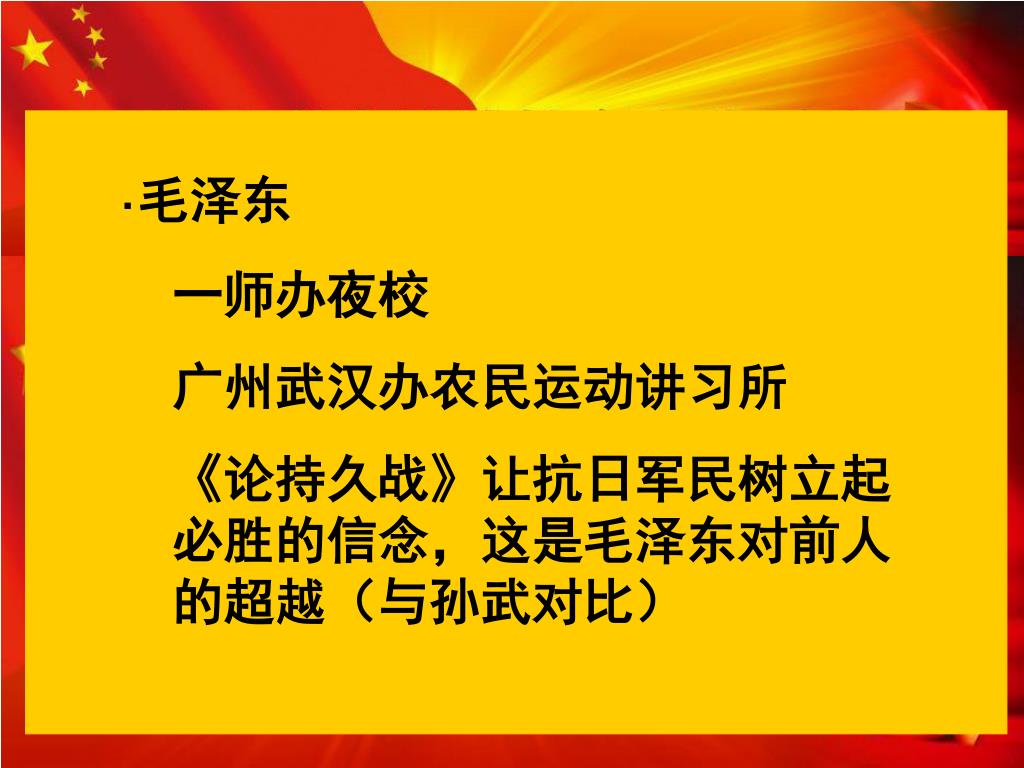 ·毛泽东

一师办夜校

广州武汉办农民运动讲习所

《论持久战》让抗日军民树立起必胜的信念，这是毛泽东对前人的超越（与孙武对比）